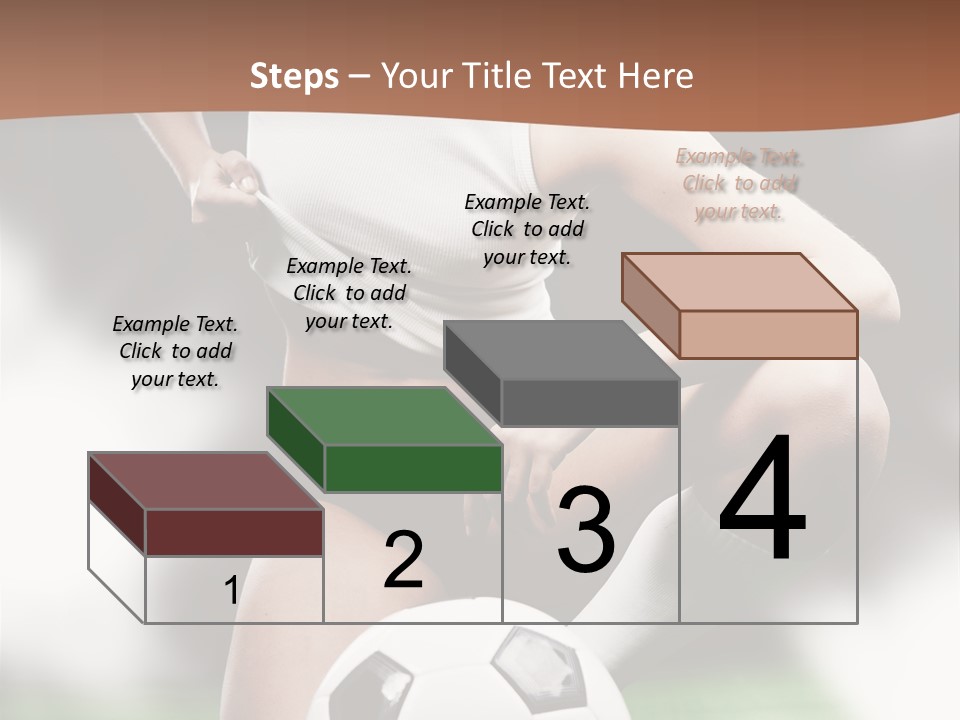 Steps – Your Title Text Here

Example Text. Click to add your text.

Example Text. Click to add your text.

Example Text. Click to add your text.

Example Text. Click to add your text.

1

2

3

4